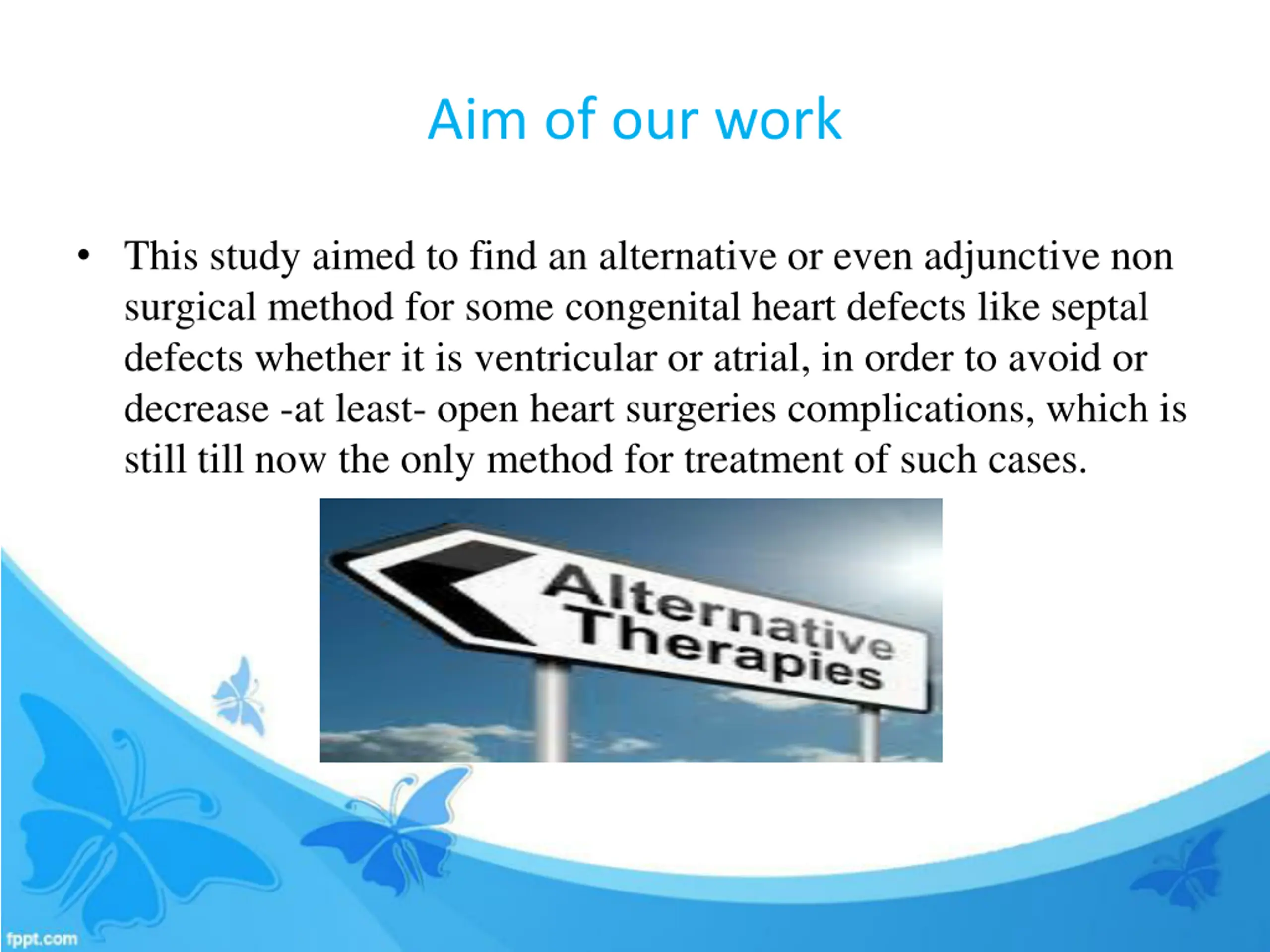 Aim of our work

• This study aimed to find an alternative or even adjunctive non surgical method for some congenital heart defects like septal defects whether it is ventricular or atrial, in order to avoid or decrease -at least- open heart surgeries complications, which is still till now the only method for treatment of such cases.

Alternative Therapies

fppt.com